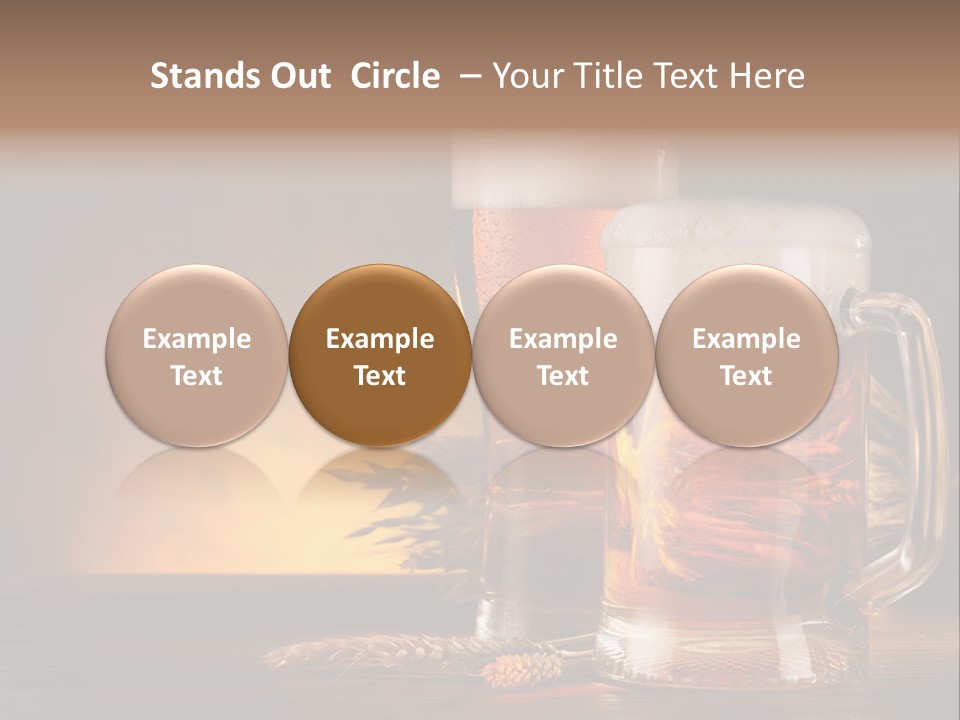 Stands Out Circle – Your Title Text Here

Example Text

Example Text

Example Text

Example Text